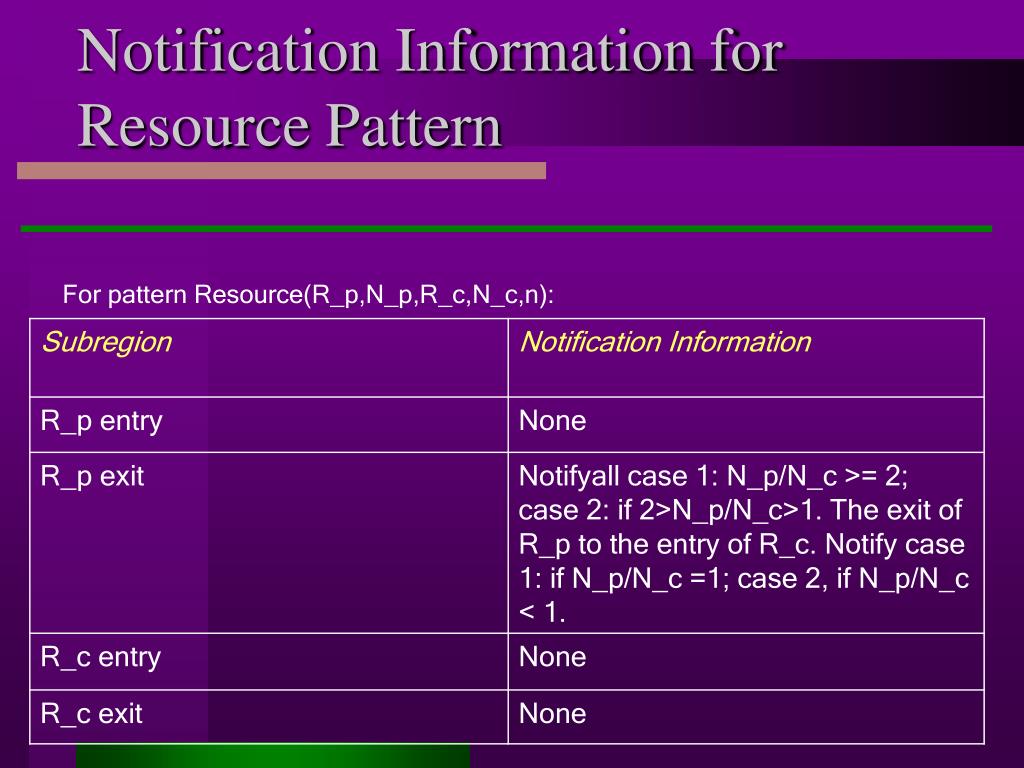 Notification Information for Resource Pattern

For pattern Resource(R_p,N_p,R_c,N_c,n):

| Subregion | Notification Information |
|---|---|
| R_p entry | None |
| R_p exit | Notifyall case 1: N_p/N_c >= 2; case 2: if 2>N_p/N_c>1. The exit of R_p to the entry of R_c. Notify case 1: if N_p/N_c =1; case 2, if N_p/N_c < 1. |
| R_c entry | None |
| R_c exit | None |